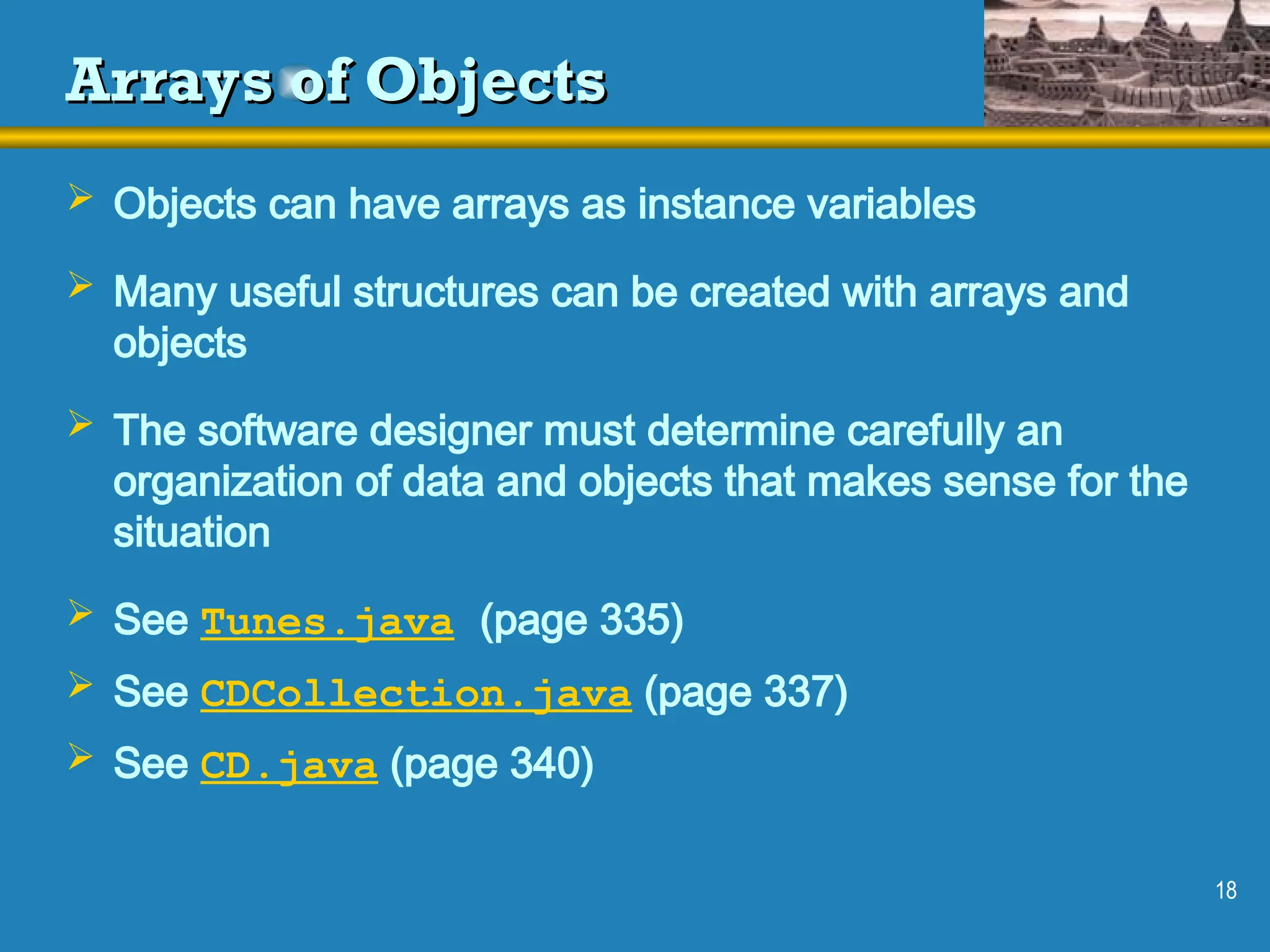 Arrays of Objects

➢ Objects can have arrays as instance variables

➢ Many useful structures can be created with arrays and objects

➢ The software designer must determine carefully an organization of data and objects that makes sense for the situation

➢ See Tunes.java (page 335)

➢ See CDCollection.java (page 337)

➢ See CD.java (page 340)

18